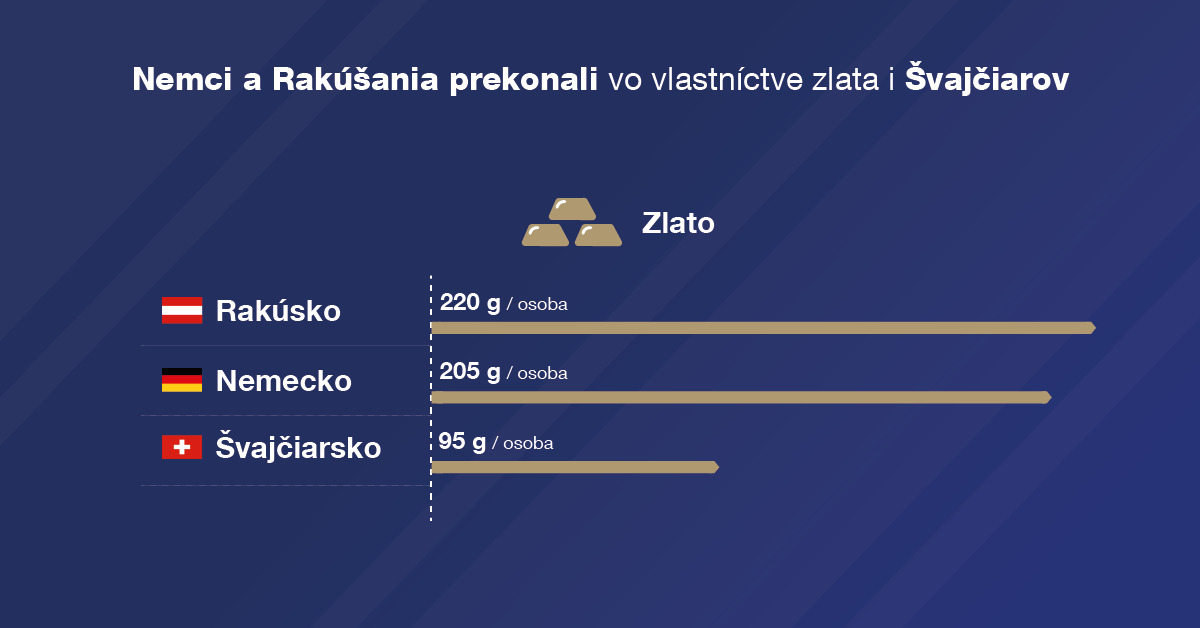 Nemci a Rakúšania prekonali vo vlastníctve zlata i Švajčiarov

Zlato

Rakúsko
220 g / osoba

Nemecko
205 g / osoba

Švajčiarsko
95 g / osoba